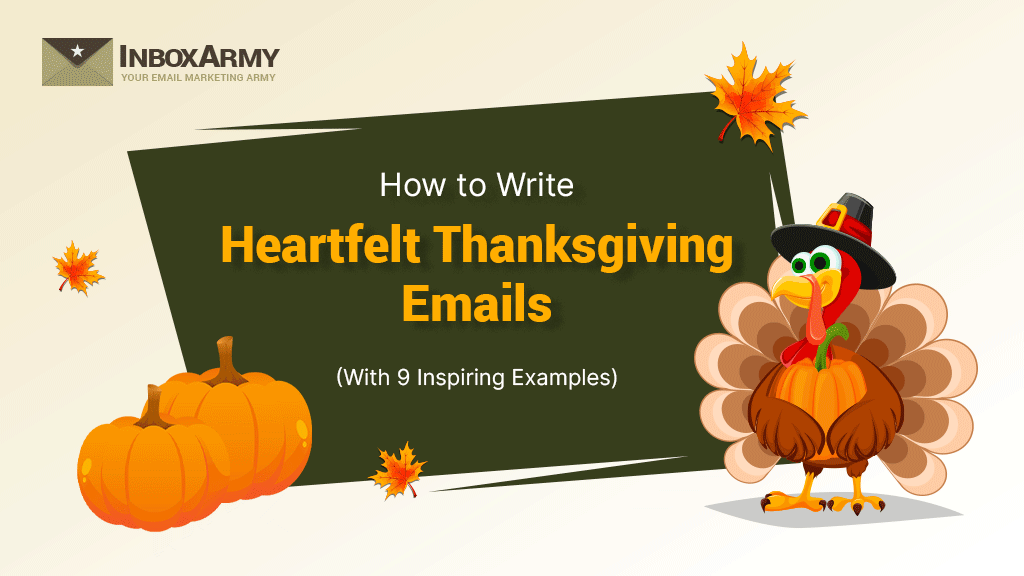 INBOXARMY
YOUR EMAIL MARKETING ARMY

How to Write
Heartfelt Thanksgiving Emails

(With 9 Inspiring Examples)